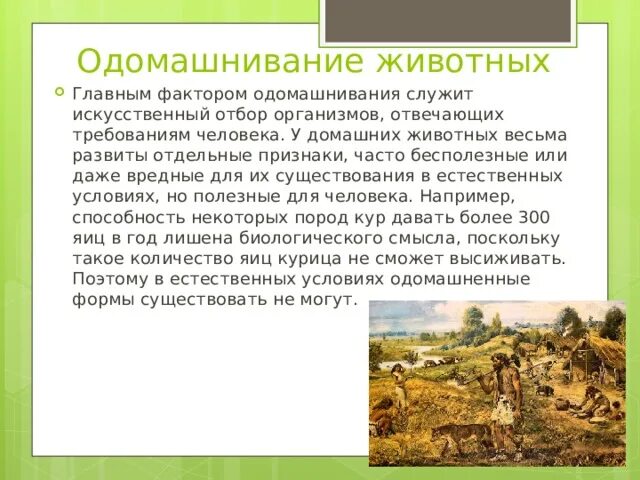 Одомашнивание животных

Главным фактором одомашнивания служит искусственный отбор организмов, отвечающих требованиям человека. У домашних животных весьма развиты отдельные признаки, часто бесполезные или даже вредные для их существования в естественных условиях, но полезные для человека. Например, способность некоторых пород кур давать более 300 яиц в год лишена биологического смысла, поскольку такое количество яиц курица не сможет высиживать. Поэтому в естественных условиях одомашненные формы существовать не могут.